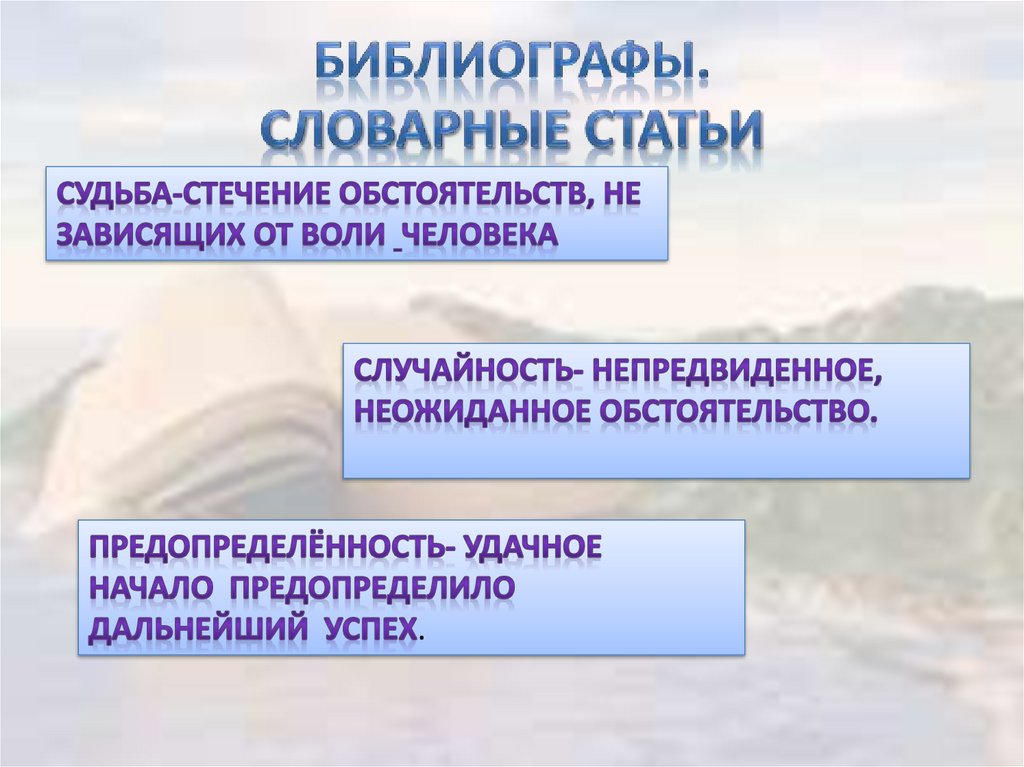 БИБЛИОГРАФЫ. СЛОВАРНЫЕ СТАТЬИ

СУДЬБА-СТЕЧЕНИЕ ОБСТОЯТЕЛЬСТВ, НЕ ЗАВИСЯЩИХ ОТ ВОЛИ ЧЕЛОВЕКА

СЛУЧАЙНОСТЬ- НЕПРЕДВИДЕННОЕ, НЕОЖИДАННОЕ ОБСТОЯТЕЛЬСТВО.

ПРЕДОПРЕДЕЛЁННОСТЬ- УДАЧНОЕ НАЧАЛО ПРЕДОПРЕДЕЛИЛО ДАЛЬНЕЙШИЙ УСПЕХ.